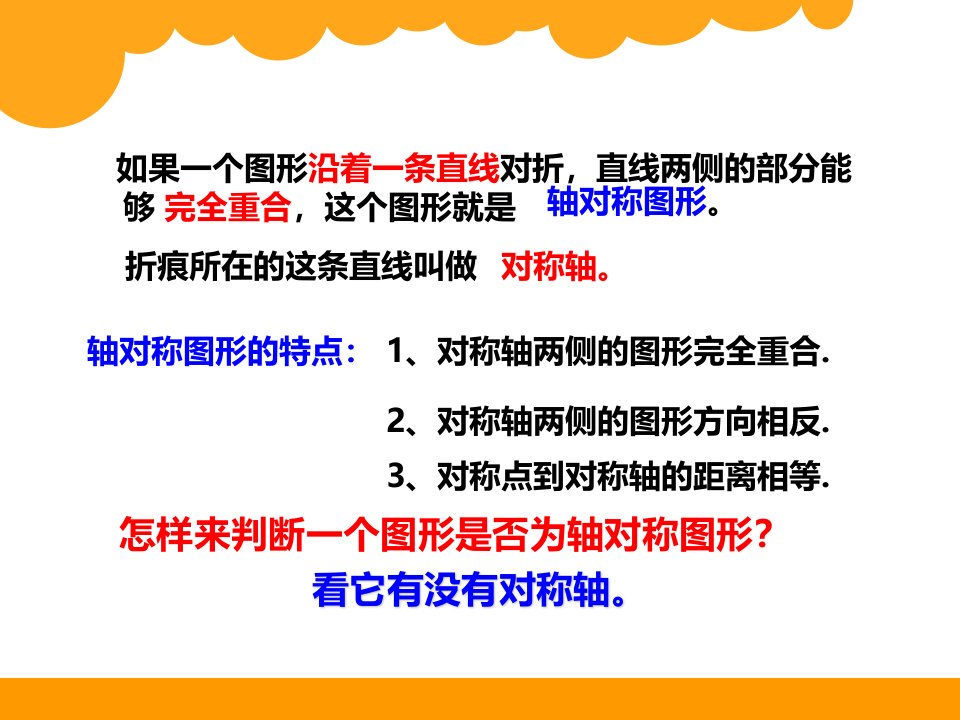 如果一个图形沿着一条直线对折，直线两侧的部分能够 完全重合，这个图形就是 轴对称图形。

折痕所在的这条直线叫做 对称轴。

轴对称图形的特点： 1、对称轴两侧的图形完全重合.

2、对称轴两侧的图形方向相反.

3、对称点到对称轴的距离相等.

怎样来判断一个图形是否为轴对称图形？

看它有没有对称轴。